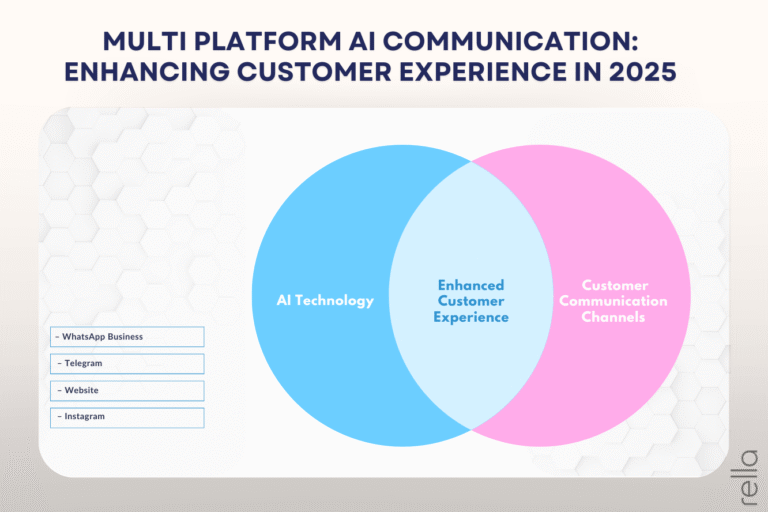 MULTI PLATFORM AI COMMUNICATION: ENHANCING CUSTOMER EXPERIENCE IN 2025

AI Technology

Enhanced Customer Experience

Customer Communication Channels

– WhatsApp Business

– Telegram

– Website

– Instagram

rella